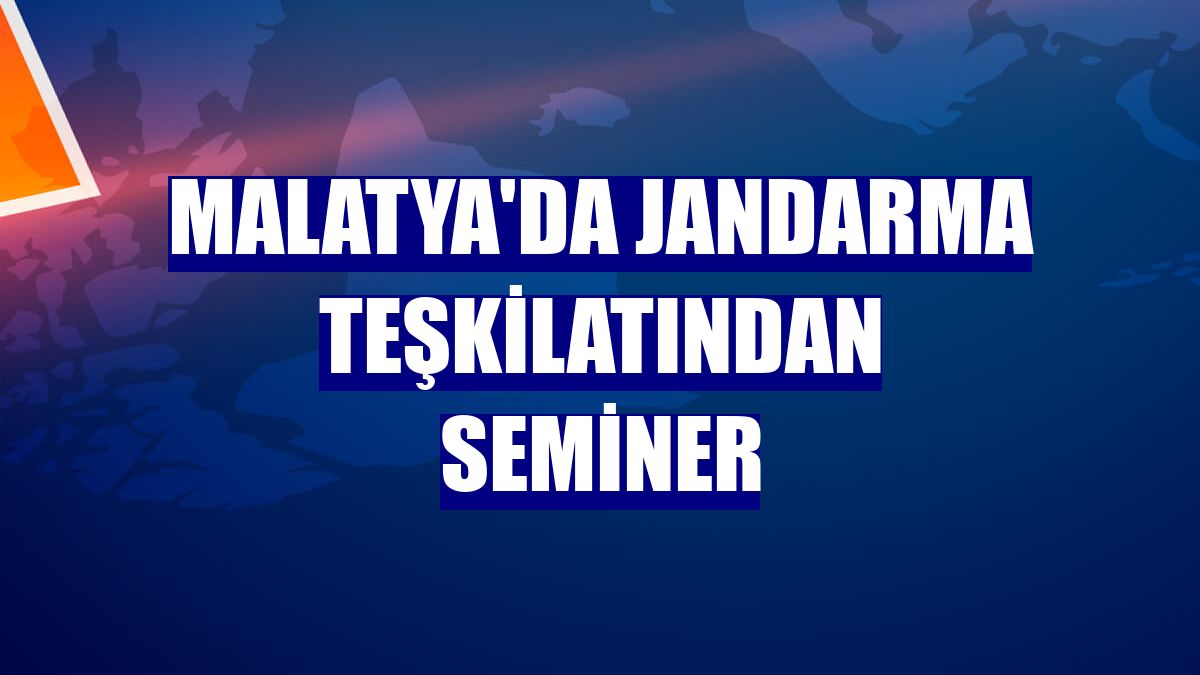 MALATYA'DA JANDARMA TEŞKİLATINDAN SEMİNER